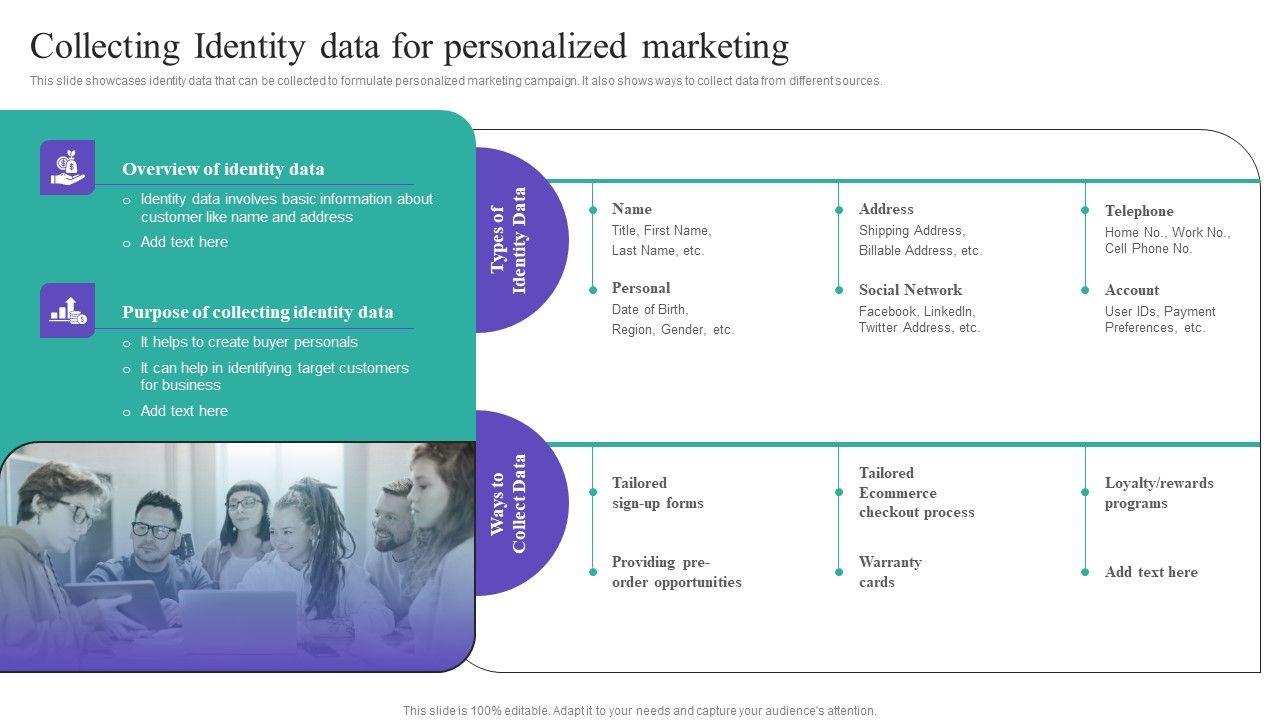 Collecting Identity data for personalized marketing

This slide showcases identity data that can be collected to formulate personalized marketing campaign. It also shows ways to collect data from different sources.

Overview of identity data

o Identity data involves basic information about customer like name and address

o Add text here

Purpose of collecting identity data

o It helps to create buyer personals

o It can help in identifying target customers for business

o Add text here

Types of Identity Data

Name
Title, First Name, Last Name, etc.

Personal
Date of Birth, Region, Gender, etc.

Address
Shipping Address, Billable Address, etc.

Social Network
Facebook, LinkedIn, Twitter Address, etc.

Telephone
Home No., Work No., Cell Phone No.

Account
User IDs, Payment Preferences, etc.

Ways to Collect Data

Tailored sign-up forms

Providing pre-order opportunities

Tailored Ecommerce checkout process

Warranty cards

Loyalty/rewards programs

Add text here

This slide is 100% editable. Adapt it to your needs and capture your audience's attention.